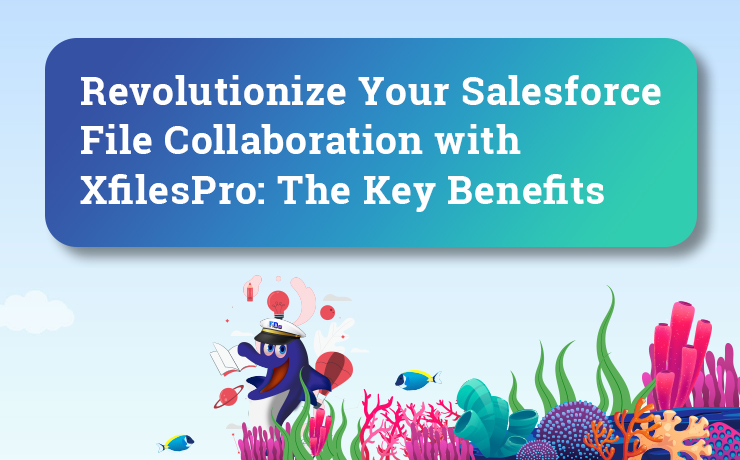 Revolutionize Your Salesforce File Collaboration with XfilesPro: The Key Benefits

FiDo